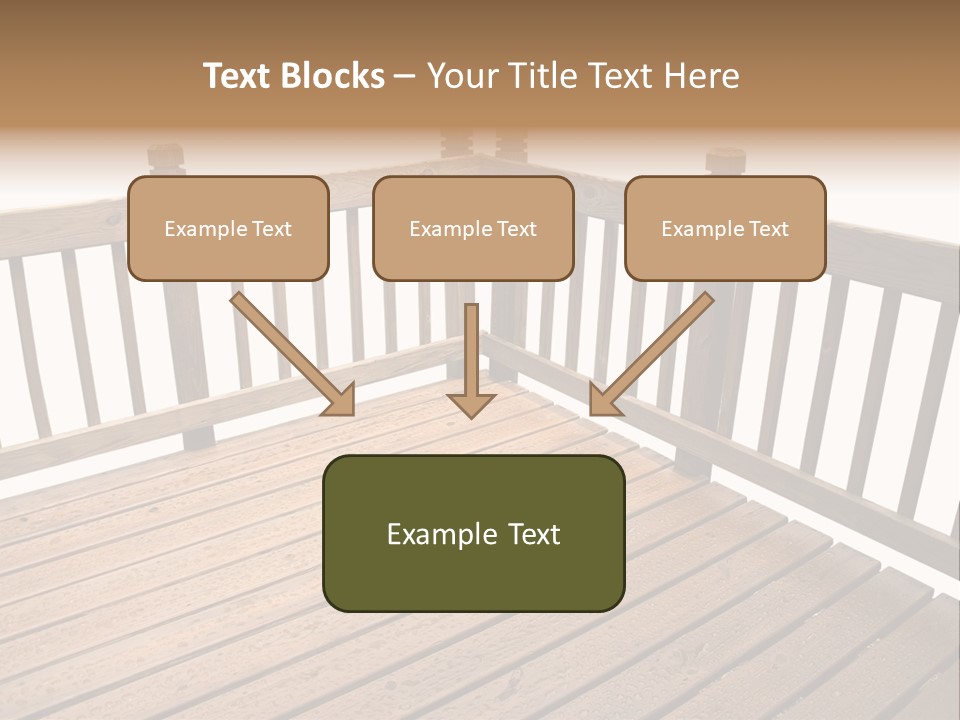 Text Blocks – Your Title Text Here

Example Text

Example Text

Example Text

Example Text